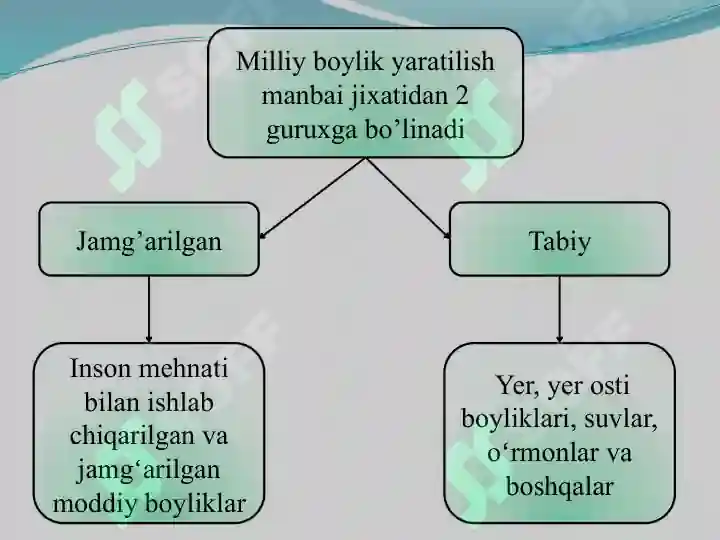 Milliy boylik yaratilish manbai jixatidan 2 guruxga bo’linadi

Jamg’arilgan

Tabiy

Inson mehnati bilan ishlab chiqarilgan va jamg‘arilgan moddiy boyliklar

Yer, yer osti boyliklari, suvlar, o‘rmonlar va boshqalar